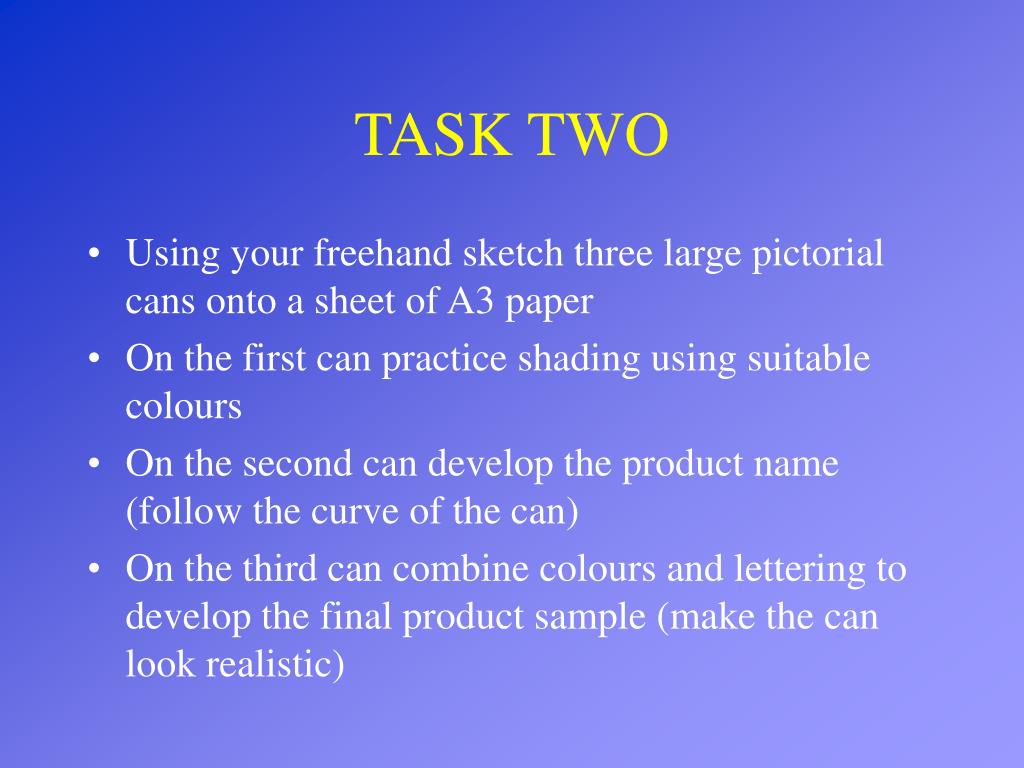 TASK TWO

• Using your freehand sketch three large pictorial cans onto a sheet of A3 paper
• On the first can practice shading using suitable colours
• On the second can develop the product name (follow the curve of the can)
• On the third can combine colours and lettering to develop the final product sample (make the can look realistic)